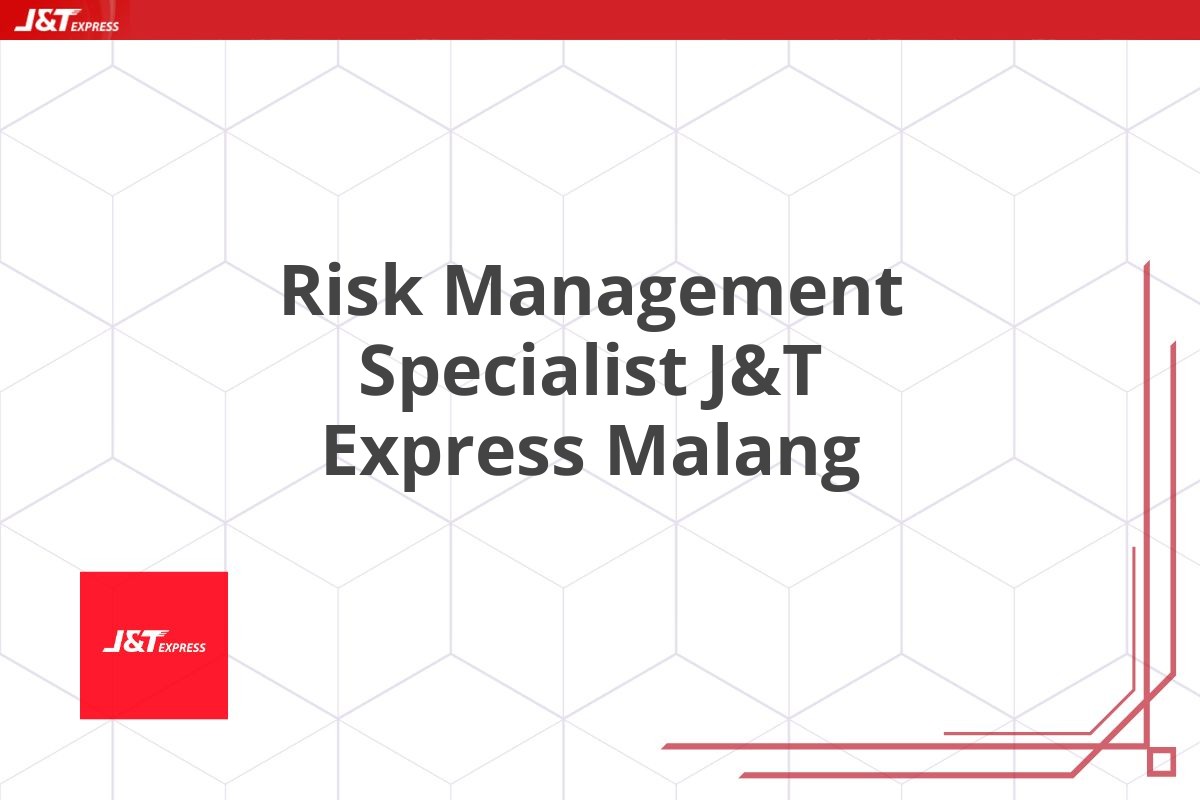 J&T EXPRESS

Risk Management Specialist J&T Express Malang

J&T EXPRESS